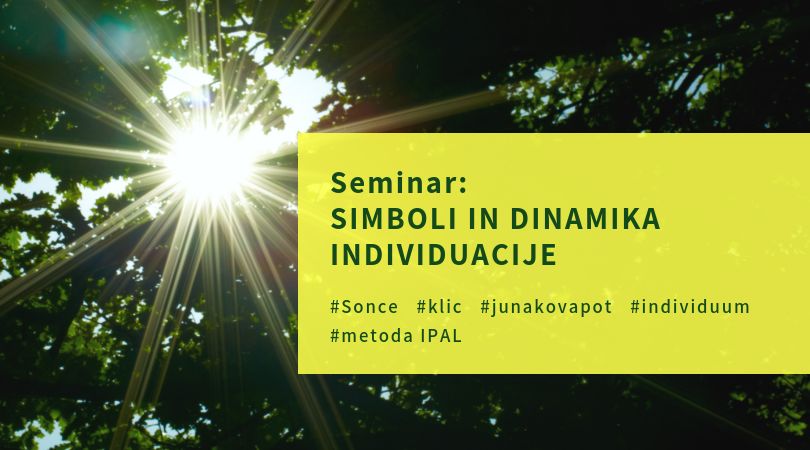 Seminar:
SIMBOLI IN DINAMIKA INDIVIDUACIJE

#Sonce #klic #junakovapot #individuum #metoda IPAL